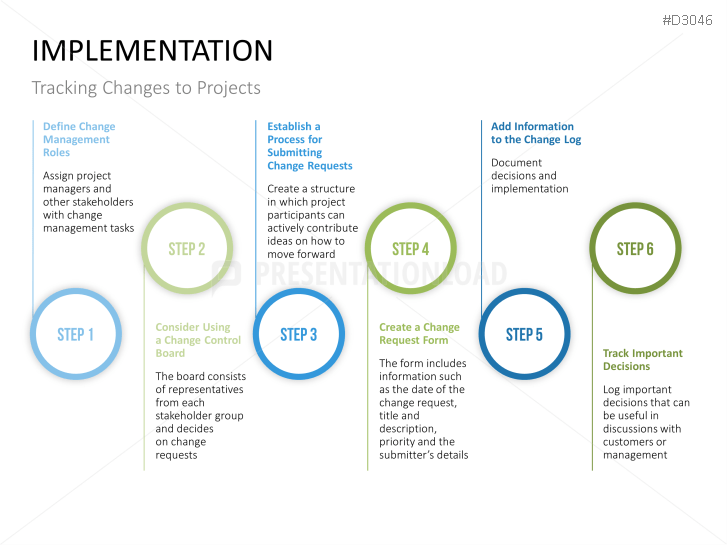 #D3046

IMPLEMENTATION

Tracking Changes to Projects

Define Change Management Roles

Assign project managers and other stakeholders with change management tasks

STEP 1

STEP 2

Consider Using a Change Control Board

The board consists of representatives from each stakeholder group and decides on change requests

Establish a Process for Submitting Change Requests

Create a structure in which project participants can actively contribute ideas on how to move forward

STEP 3

STEP 4

Create a Change Request Form

The form includes information such as the date of the change request, title and description, priority and the submitter's details

Add Information to the Change Log

Document decisions and implementation

STEP 5

STEP 6

Track Important Decisions

Log important decisions that can be useful in discussions with customers or management

PRESENTATIONLOAD